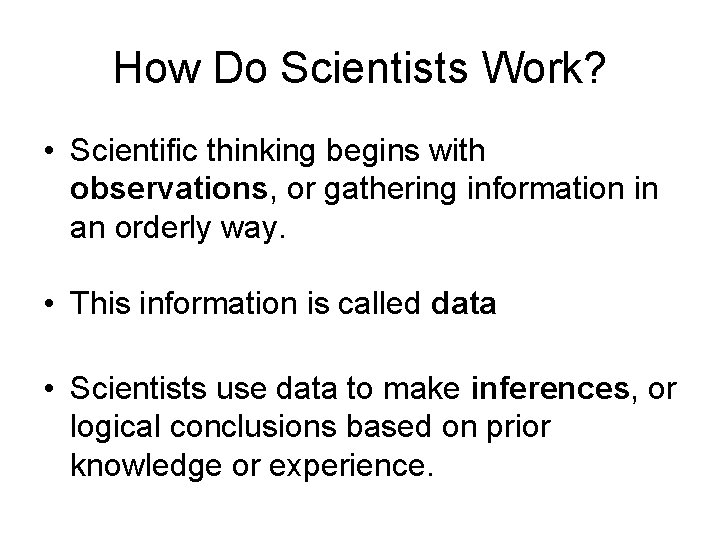 How Do Scientists Work?

• Scientific thinking begins with observations, or gathering information in an orderly way.

• This information is called data

• Scientists use data to make inferences, or logical conclusions based on prior knowledge or experience.